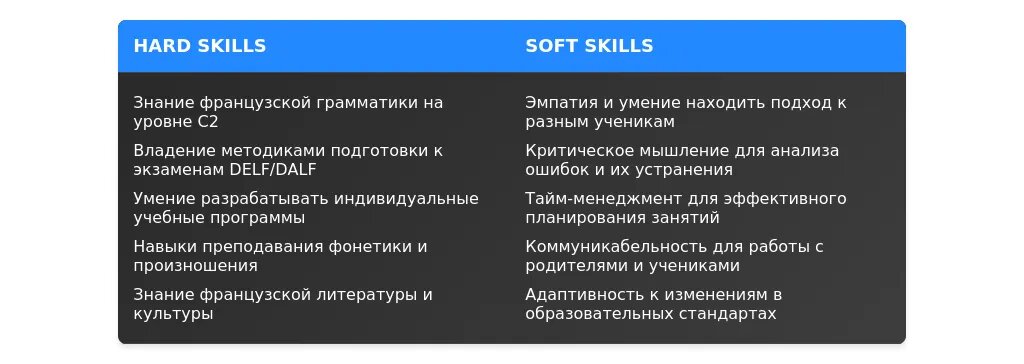 | HARD SKILLS | SOFT SKILLS |
|---|---|
| Знание французской грамматики на уровне C2 | Эмпатия и умение находить подход к разным ученикам |
| Владение методиками подготовки к экзаменам DELF/DALF | Критическое мышление для анализа ошибок и их устранения |
| Умение разрабатывать индивидуальные учебные программы | Тайм-менеджмент для эффективного планирования занятий |
| Навыки преподавания фонетики и произношения | Коммуникабельность для работы с родителями и учениками |
| Знание французской литературы и культуры | Адаптивность к изменениям в образовательных стандартах |